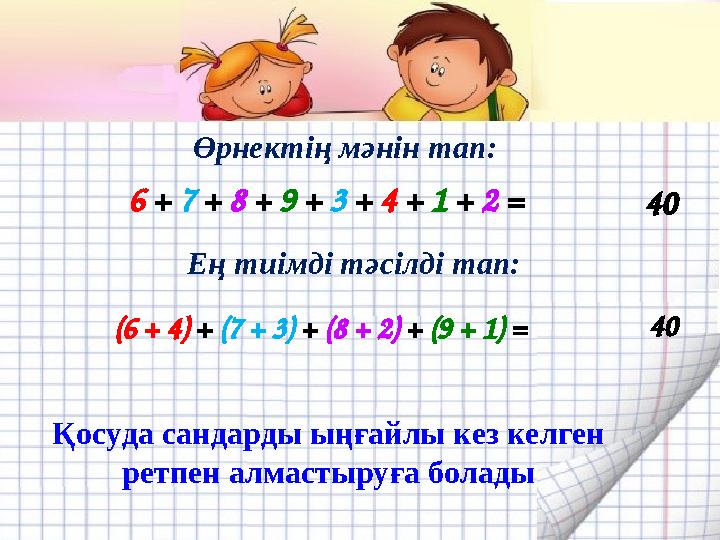 Өрнектің мәнін тап:

$6 + 7 + 8 + 9 + 3 + 4 + 1 + 2 =$ 40

Ең тиімді тәсілді тап:

$(6 + 4) + (7 + 3) + (8 + 2) + (9 + 1) =$ 40

Қосуда сандарды ыңғайлы кез келген ретпен алмастыруға болады